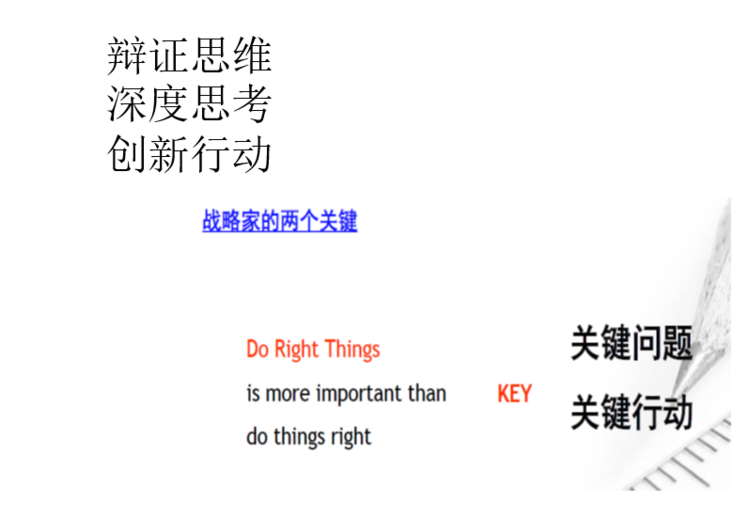 辩证思维
深度思考
创新行动

战略家的两个关键

Do Right Things
is more important than
do things right

KEY

关键问题
关键行动